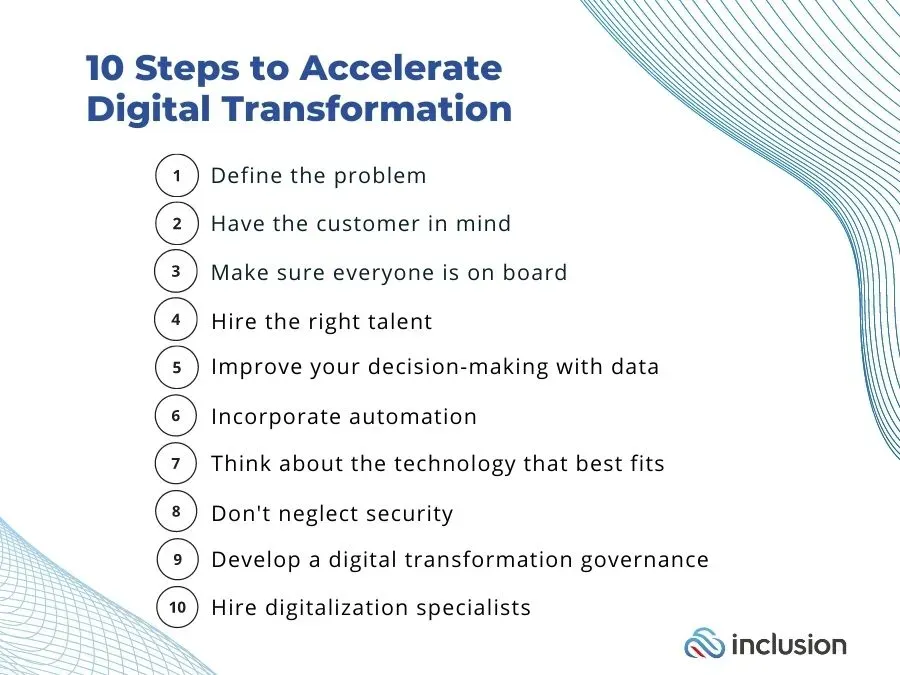 10 Steps to Accelerate Digital Transformation

1 Define the problem

2 Have the customer in mind

3 Make sure everyone is on board

4 Hire the right talent

5 Improve your decision-making with data

6 Incorporate automation

7 Think about the technology that best fits

8 Don't neglect security

9 Develop a digital transformation governance

10 Hire digitalization specialists

inclusion